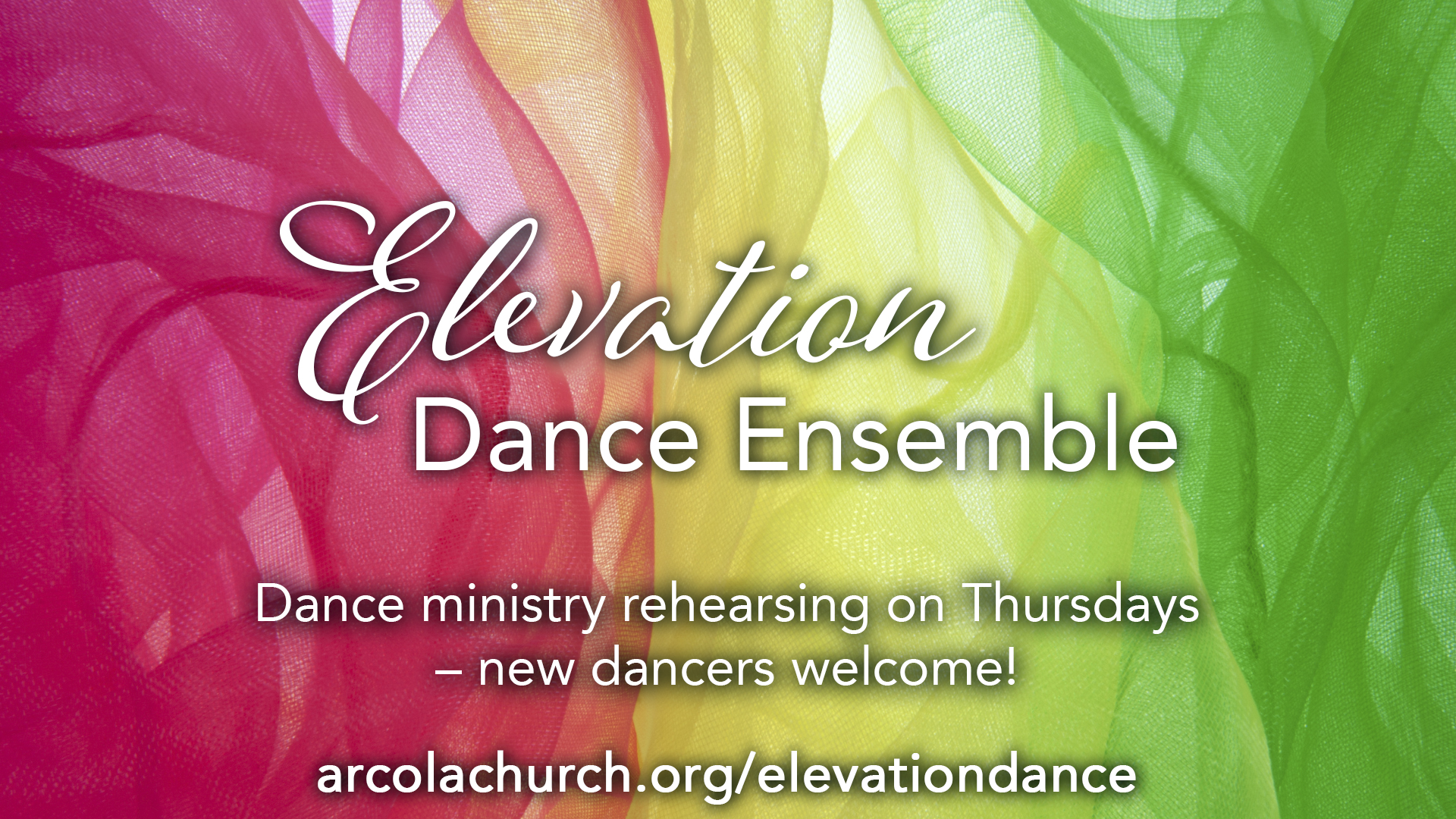 Elevation
Dance Ensemble

Dance ministry rehearsing on Thursdays – new dancers welcome!

arcolachurch.org/elevationdance